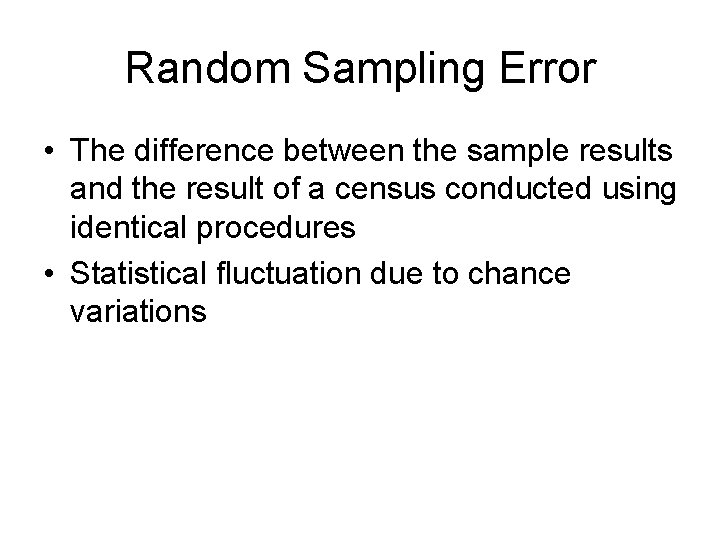 Random Sampling Error

• The difference between the sample results and the result of a census conducted using identical procedures

• Statistical fluctuation due to chance variations